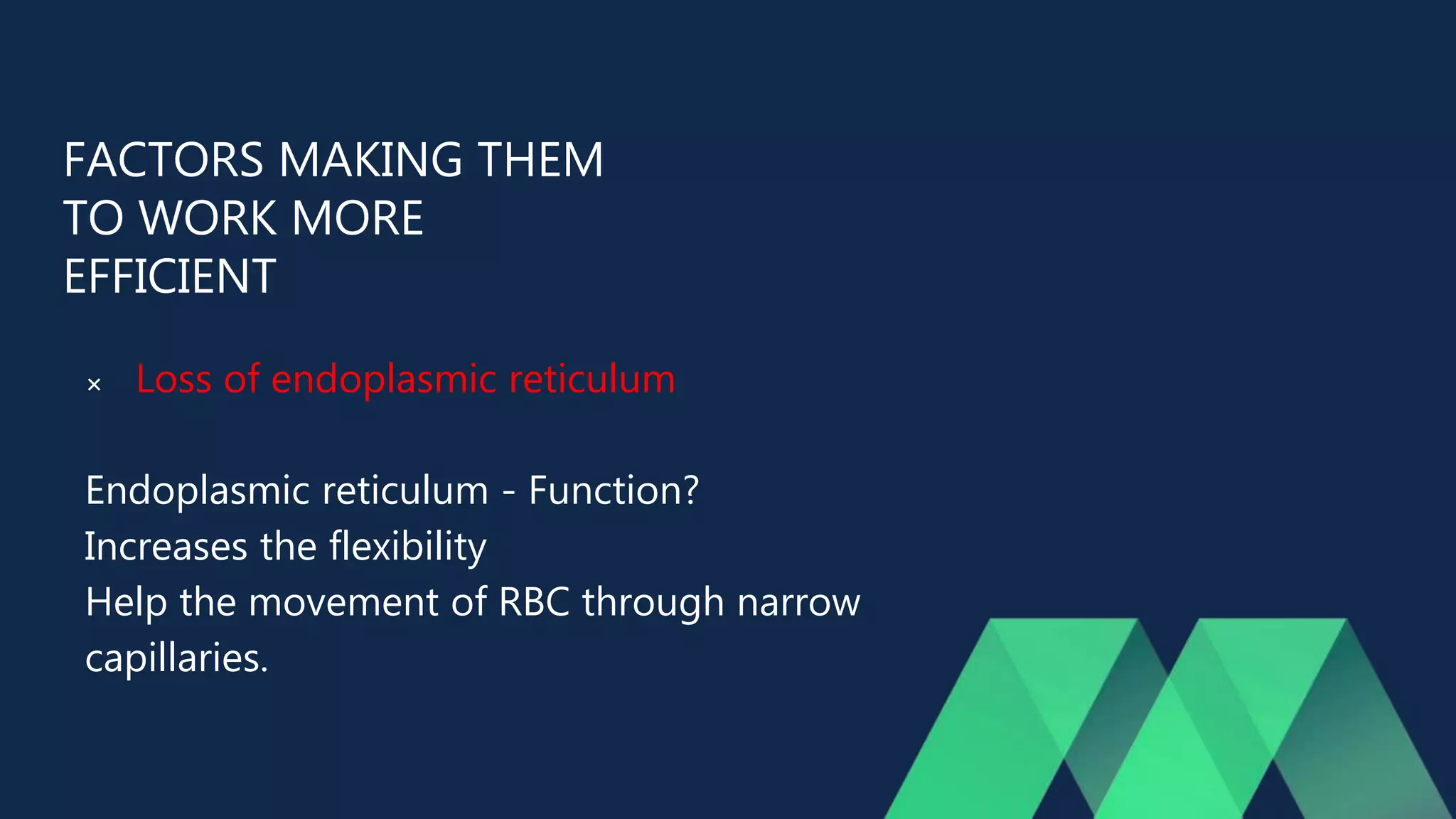 FACTORS MAKING THEM TO WORK MORE EFFICIENT

× Loss of endoplasmic reticulum

Endoplasmic reticulum - Function?
Increases the flexibility
Help the movement of RBC through narrow capillaries.